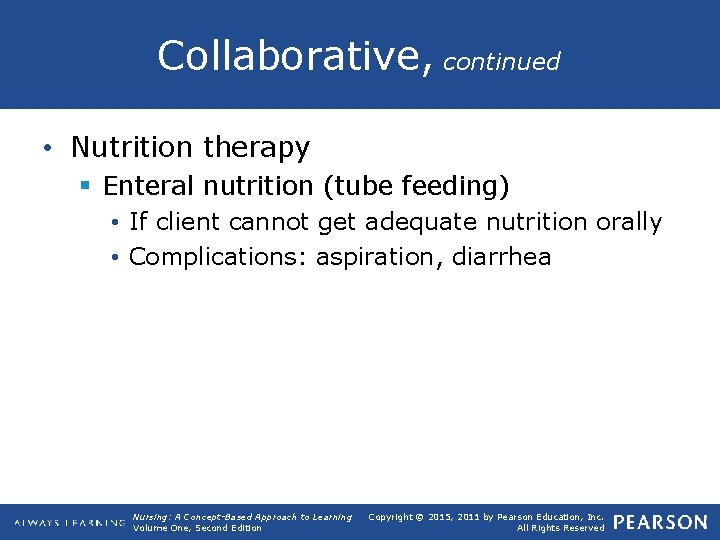 Collaborative, continued

• Nutrition therapy
  ▪ Enteral nutrition (tube feeding)
    • If client cannot get adequate nutrition orally
    • Complications: aspiration, diarrhea

ALWAYS LEARNING
Nursing: A Concept-Based Approach to Learning
Volume One, Second Edition
Copyright © 2015, 2011 by Pearson Education, Inc.
All Rights Reserved
PEARSON